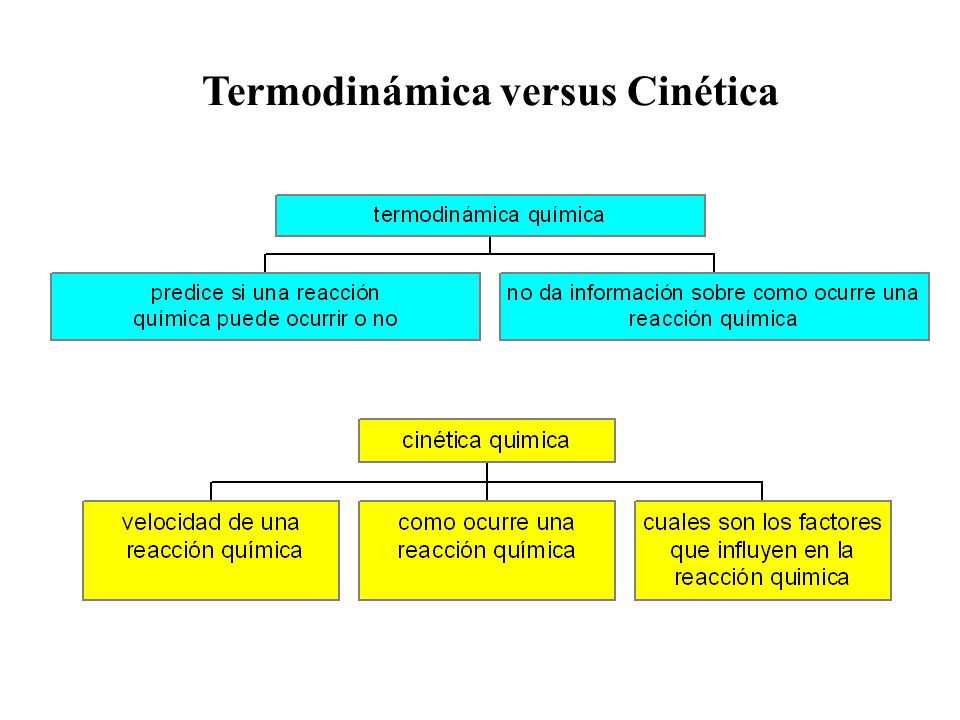 Termodinámica versus Cinética

termodinámica química

predice si una reacción química puede ocurrir o no

no da información sobre como ocurre una reacción química

cinética quimica

velocidad de una reacción química

como ocurre una reacción química

cuales son los factores que influyen en la reacción quimica